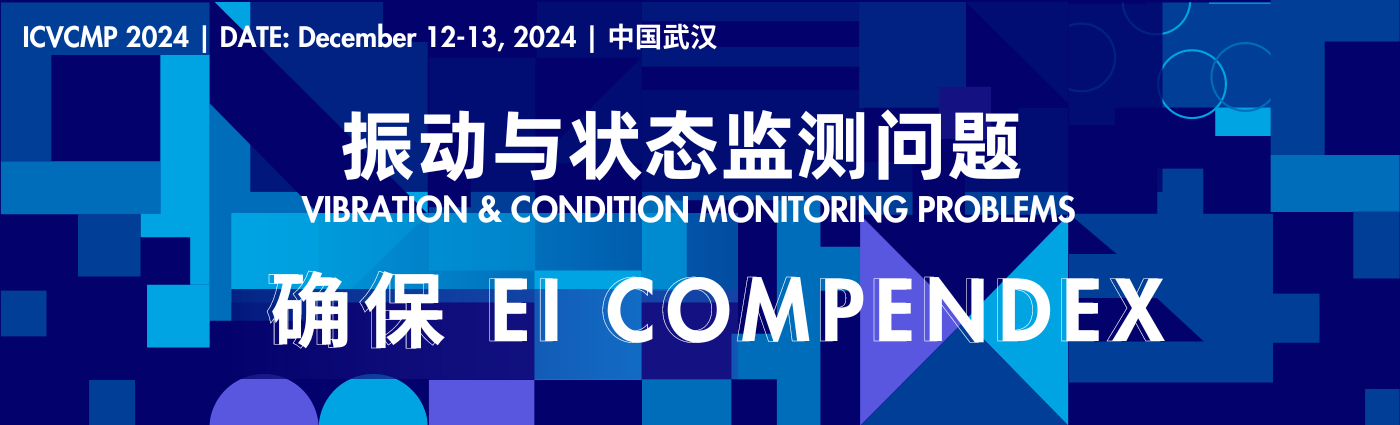 ICVCMP 2024 | DATE: December 12-13, 2024 | 中国武汉

振动与状态监测问题

VIBRATION & CONDITION MONITORING PROBLEMS

确保 EI COMPENDEX